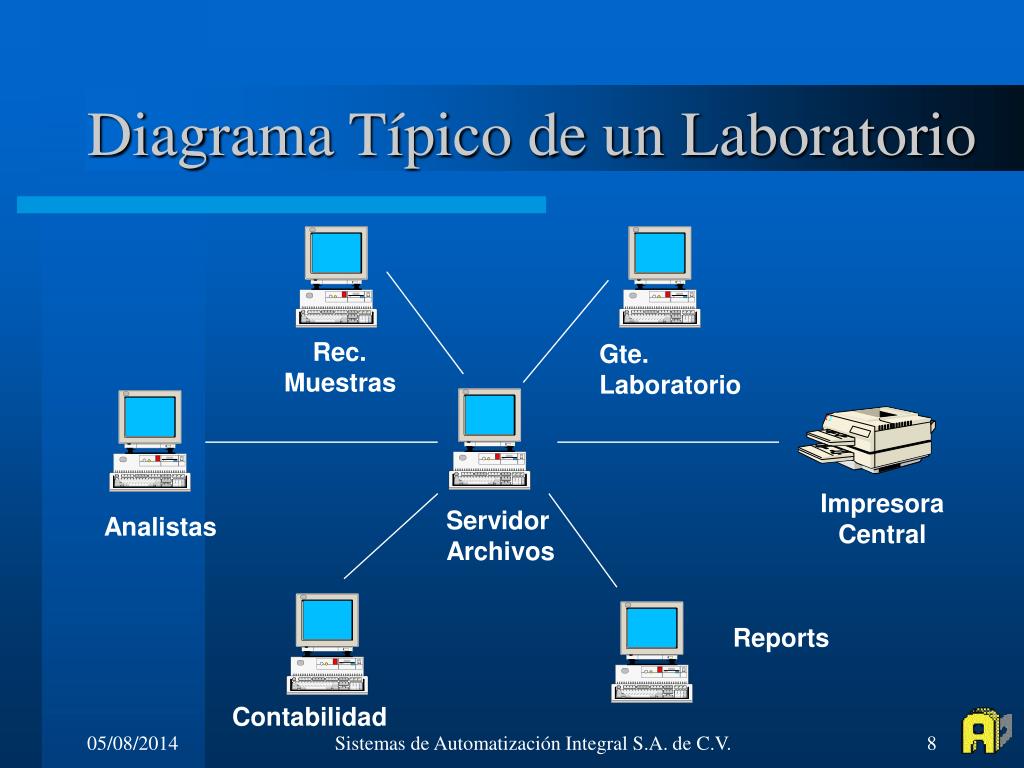 Diagrama Típico de un Laboratorio

Rec. Muestras

Gte. Laboratorio

Analistas

Servidor Archivos

Impresora Central

Reports

Contabilidad

05/08/2014

Sistemas de Automatización Integral S.A. de C.V.

8